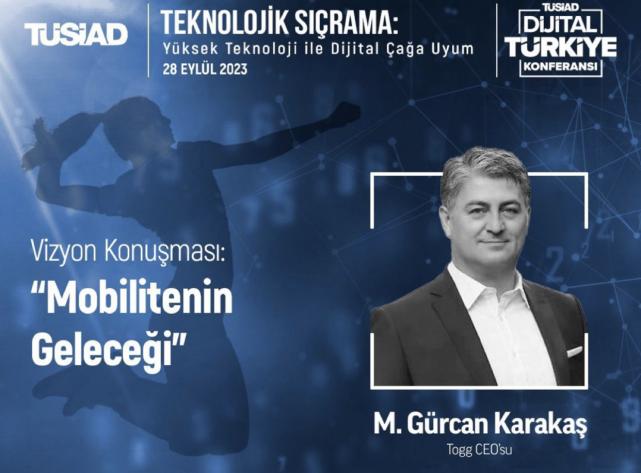 TÜSİAD

TEKNOLOJİK SIÇRAMA:
Yüksek Teknoloji ile Dijital Çağa Uyum
28 EYLÜL 2023

TÜSİAD
DİJİTAL
TÜRKİYE
KONFERANSI

Vizyon Konuşması:
"Mobilitenin Geleceği"

M. Gürcan Karakaş
Togg CEO'su